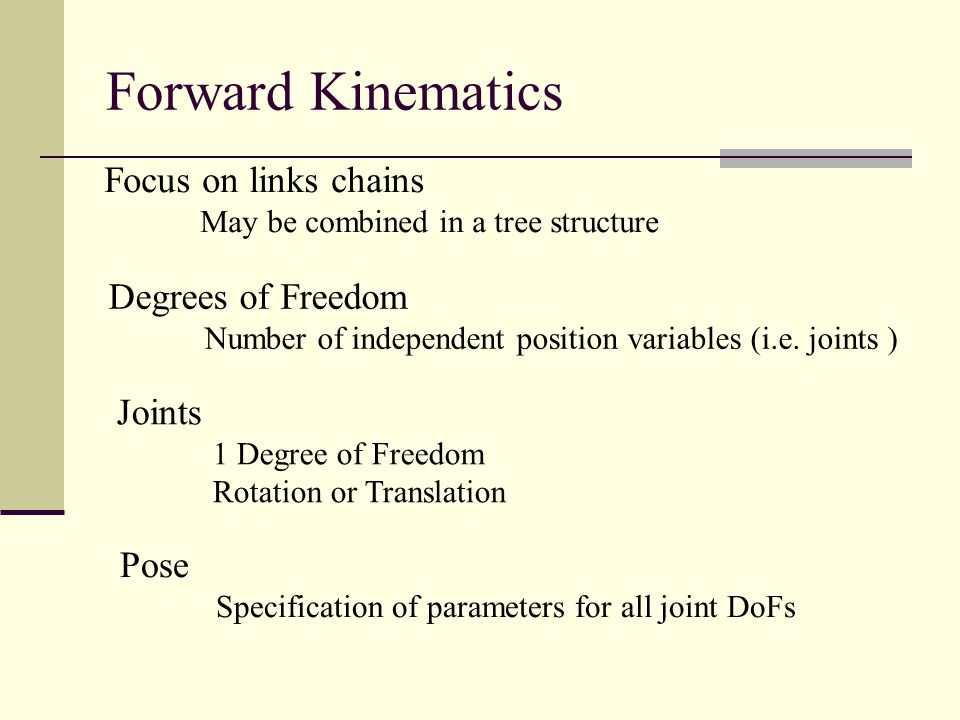 Forward Kinematics

Focus on links chains

May be combined in a tree structure

Degrees of Freedom

Number of independent position variables (i.e. joints )

Joints

1 Degree of Freedom

Rotation or Translation

Pose

Specification of parameters for all joint DoFs